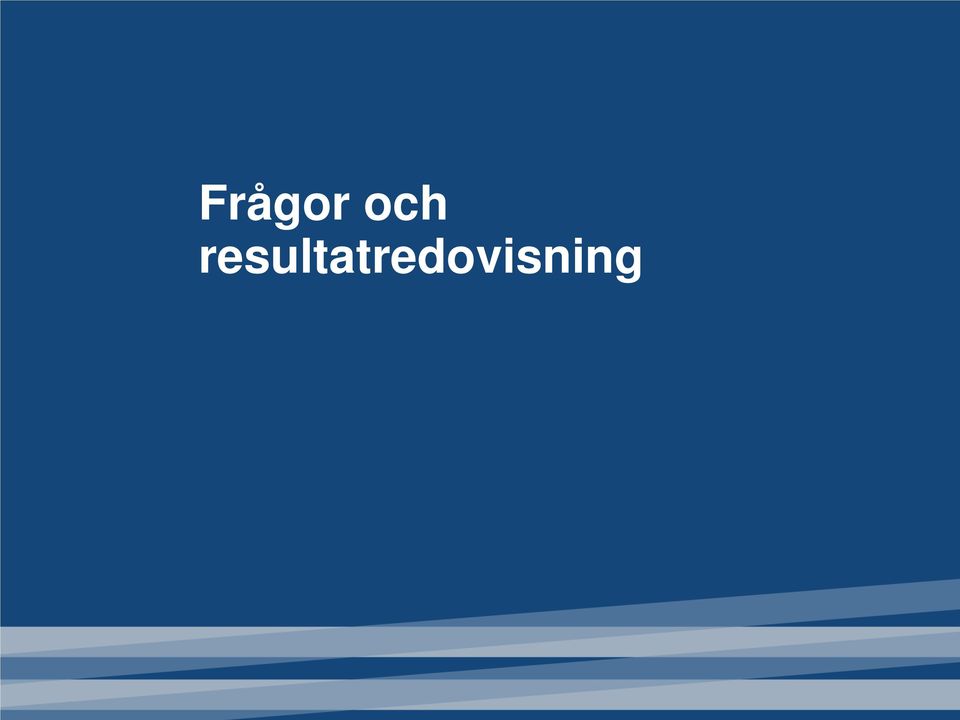 Frågor och resultatredovisning